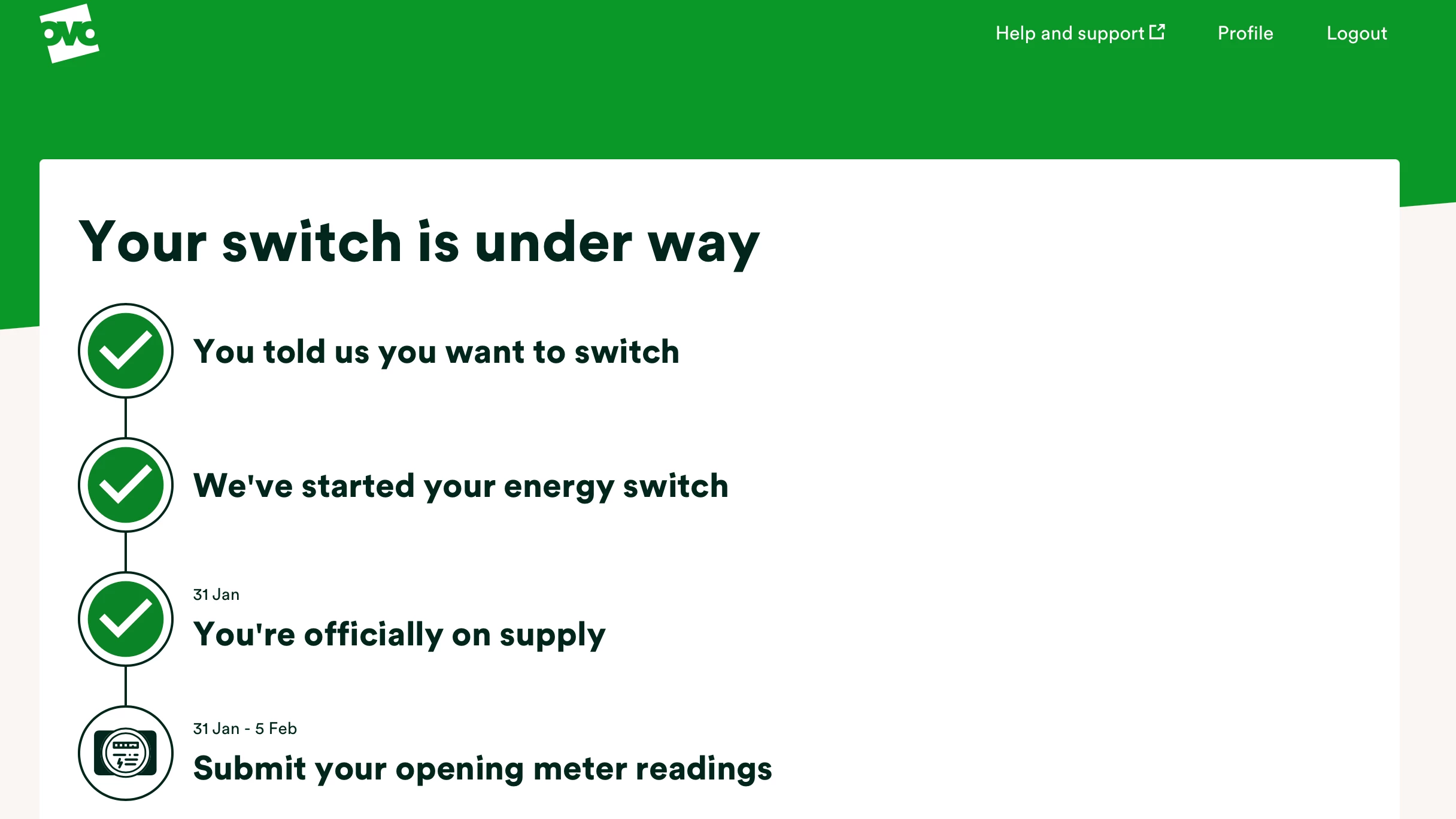 ovo

Help and support Profile Logout

Your switch is under way

You told us you want to switch

We've started your energy switch

31 Jan
You're officially on supply

31 Jan - 5 Feb
Submit your opening meter readings